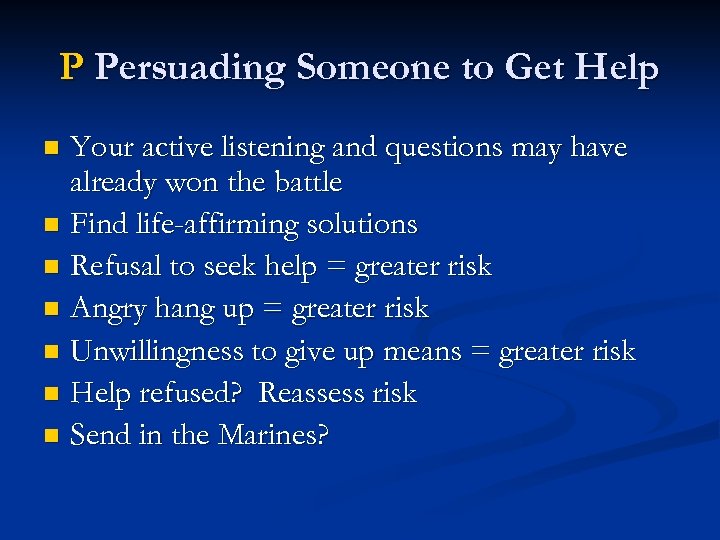 P Persuading Someone to Get Help

- Your active listening and questions may have already won the battle
- Find life-affirming solutions
- Refusal to seek help = greater risk
- Angry hang up = greater risk
- Unwillingness to give up means = greater risk
- Help refused?  Reassess risk
- Send in the Marines?